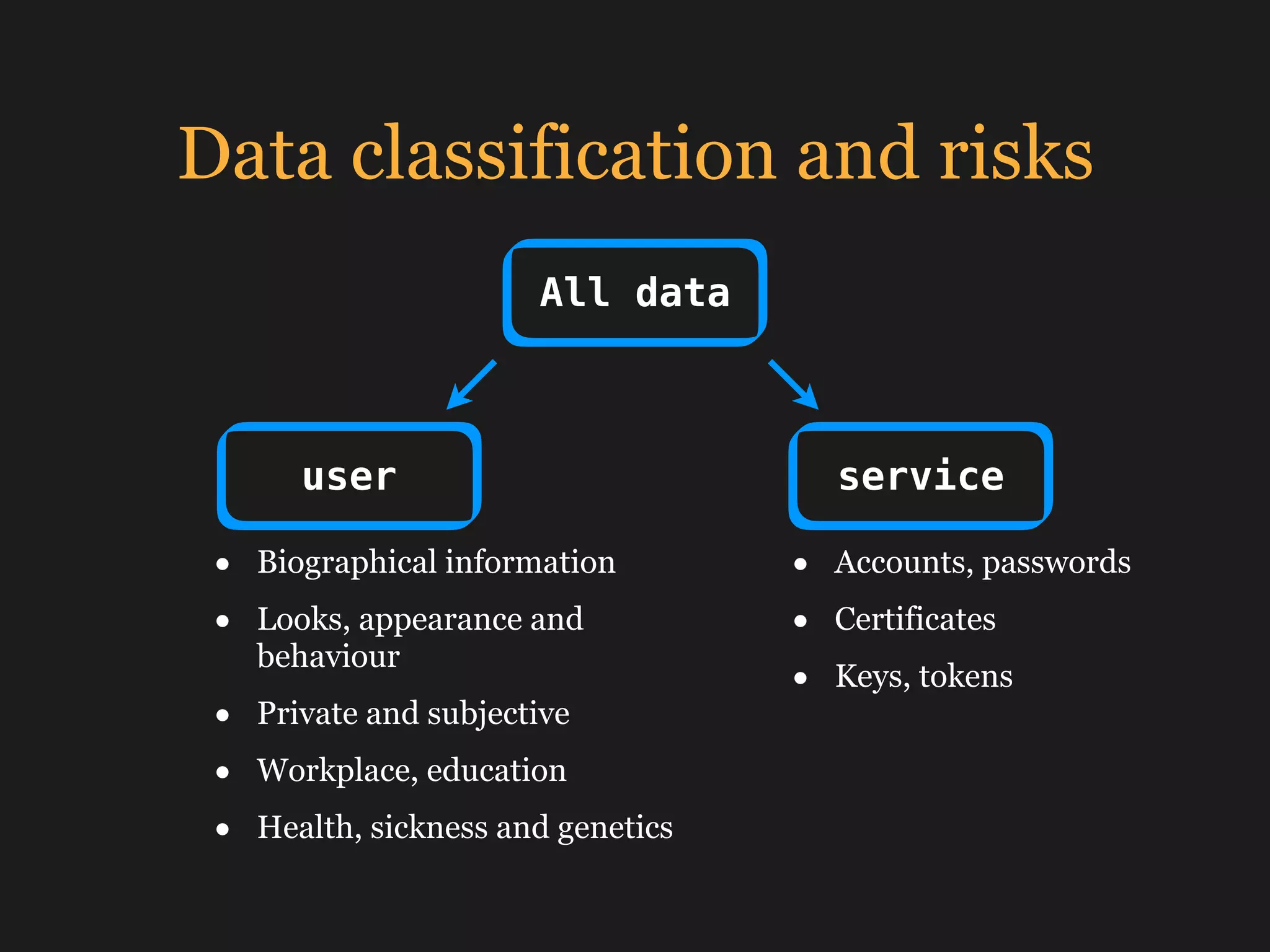 Data classification and risks

All data

user

- Biographical information
- Looks, appearance and behaviour
- Private and subjective
- Workplace, education
- Health, sickness and genetics

service

- Accounts, passwords
- Certificates
- Keys, tokens